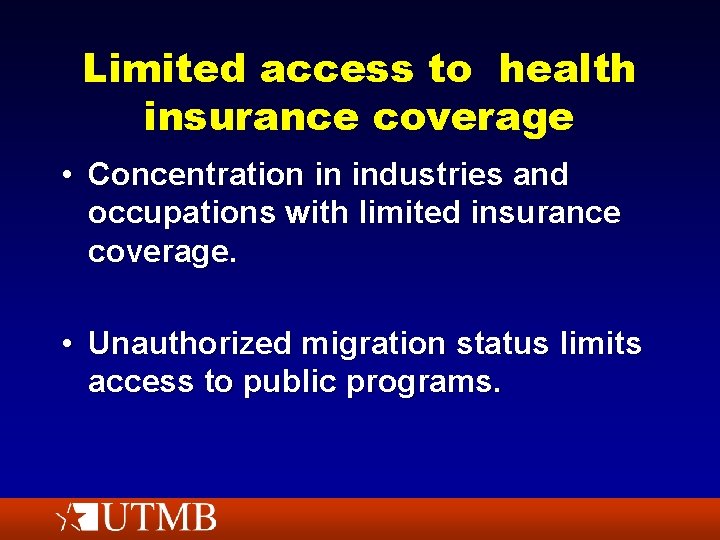 Limited access to health insurance coverage

• Concentration in industries and occupations with limited insurance coverage.

• Unauthorized migration status limits access to public programs.

UTMB